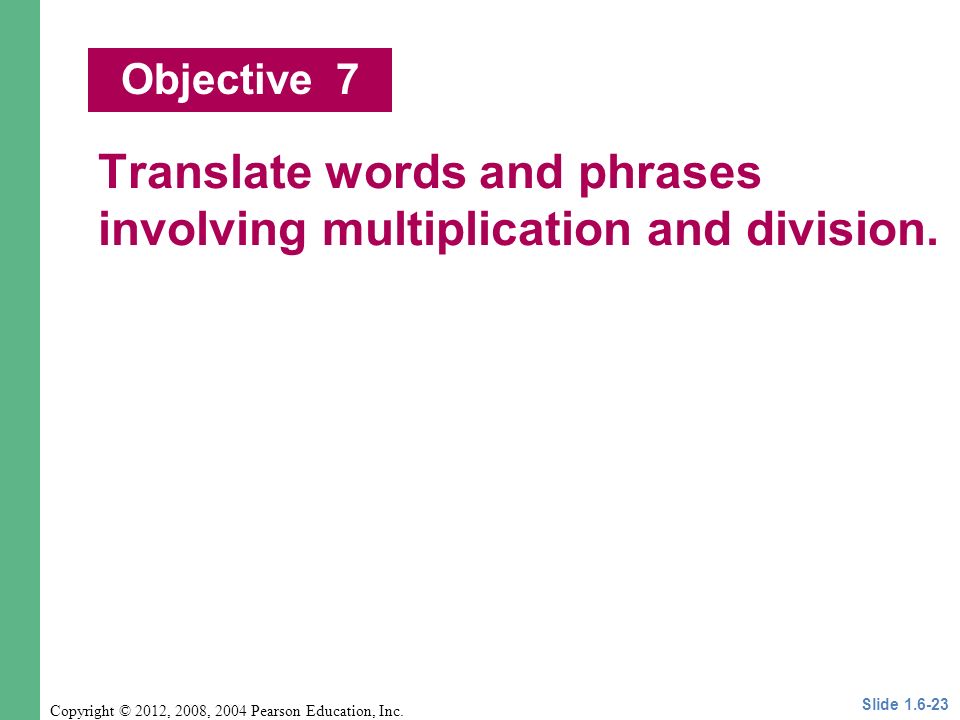 Objective 7

Translate words and phrases involving multiplication and division.

Copyright © 2012, 2008, 2004 Pearson Education, Inc.

Slide 1.6-23